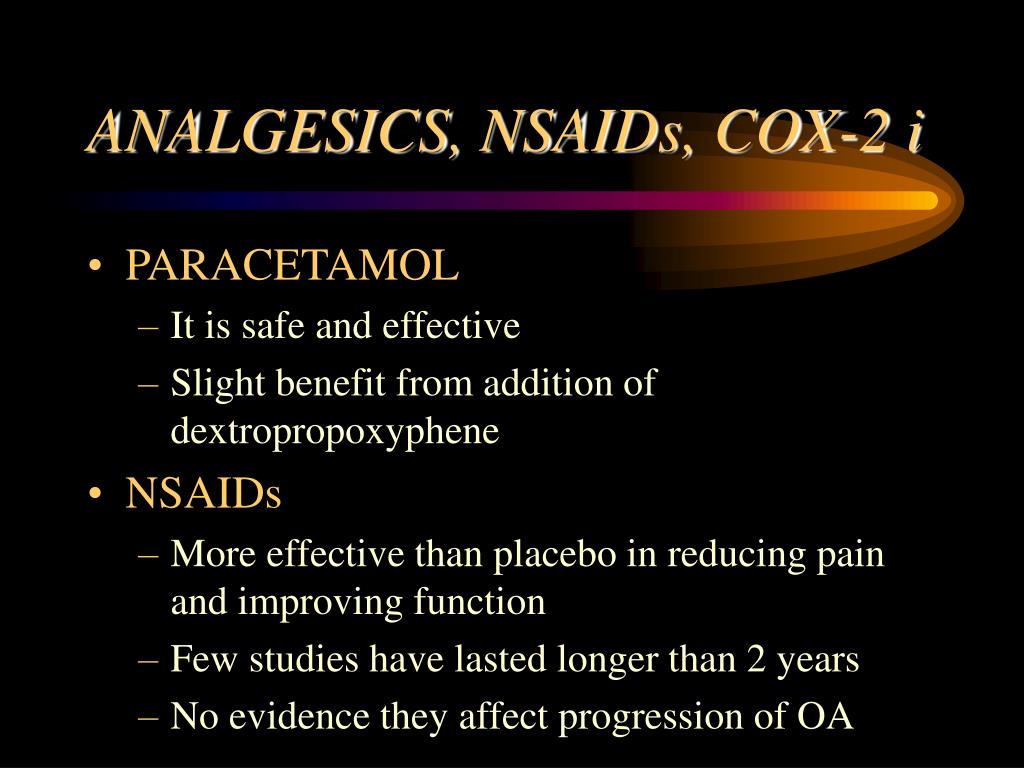 ANALGESICS, NSAIDs, COX-2 i

• PARACETAMOL
– It is safe and effective
– Slight benefit from addition of dextropropoxyphene
• NSAIDs
– More effective than placebo in reducing pain and improving function
– Few studies have lasted longer than 2 years
– No evidence they affect progression of OA